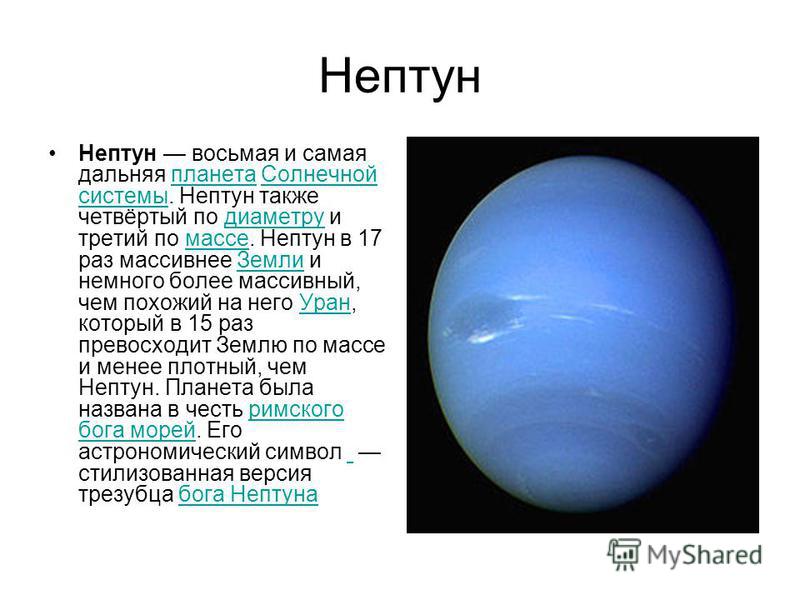 Нептун

• **Нептун** — восьмая и самая дальняя планета Солнечной системы. Нептун также четвёртый по диаметру и третий по массе. Нептун в 17 раз массивнее Земли и немного более массивный, чем похожий на него Уран, который в 15 раз превосходит Землю по массе и менее плотный, чем Нептун. Планета была названа в честь римского бога морей. Его астрономический символ — стилизованная версия трезубца бога Нептуна

MyShared